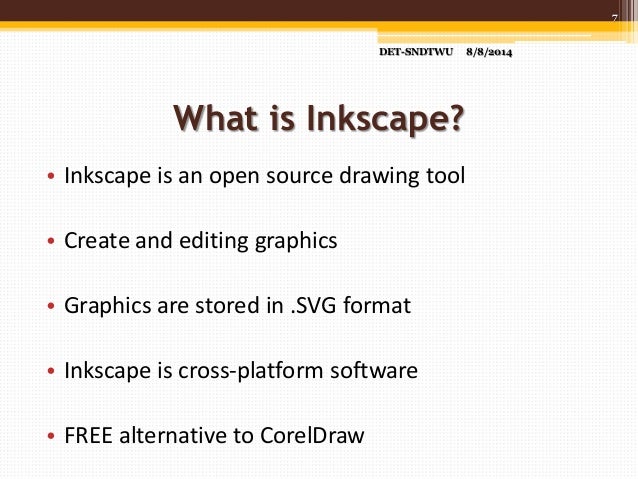 7

DET-SNDTWU 8/8/2014

What is Inkscape?

• Inkscape is an open source drawing tool

• Create and editing graphics

• Graphics are stored in .SVG format

• Inkscape is cross-platform software

• FREE alternative to CorelDraw